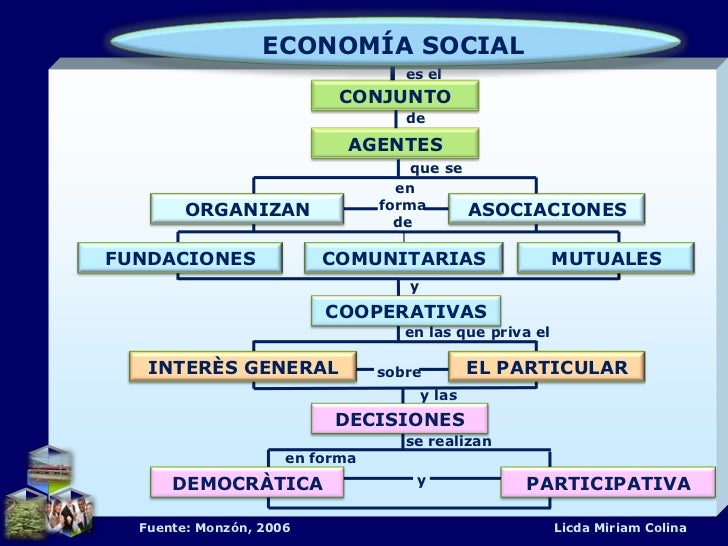 ECONOMÍA SOCIAL

es el

CONJUNTO

de

AGENTES

que se

ORGANIZAN

en forma de

ASOCIACIONES

FUNDACIONES

COMUNITARIAS

MUTUALES

y

COOPERATIVAS

en las que priva el

INTERÈS GENERAL

sobre

EL PARTICULAR

y las

DECISIONES

se realizan

en forma

DEMOCRÀTICA

y

PARTICIPATIVA

Fuente: Monzón, 2006

Licda Miriam Colina